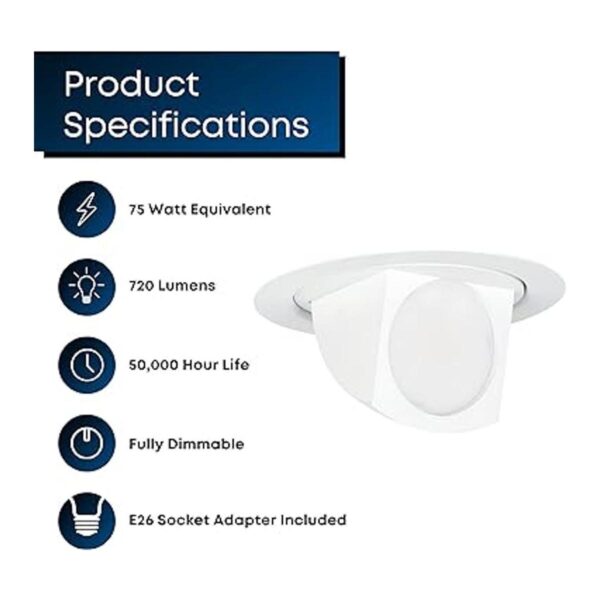 Product Specifications

75 Watt Equivalent

720 Lumens

50,000 Hour Life

Fully Dimmable

E26 Socket Adapter Included